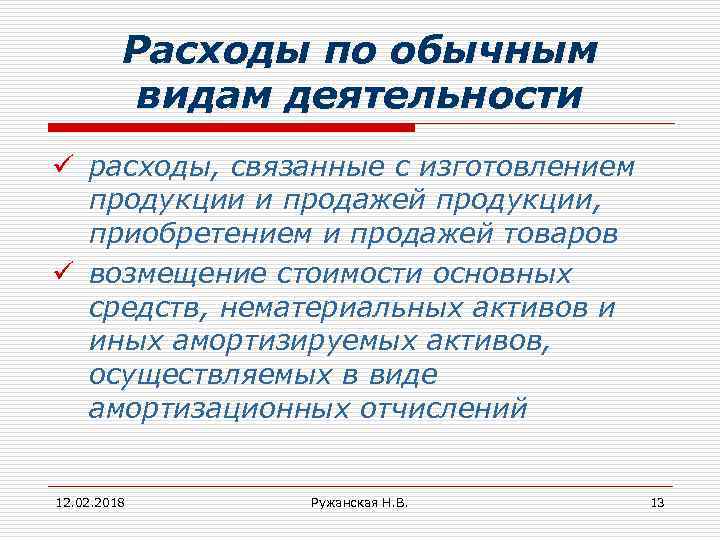 Расходы по обычным видам деятельности

✓ расходы, связанные с изготовлением продукции и продажей продукции, приобретением и продажей товаров

✓ возмещение стоимости основных средств, нематериальных активов и иных амортизируемых активов, осуществляемых в виде амортизационных отчислений

12.02.2018 Ружанская Н.В. 13